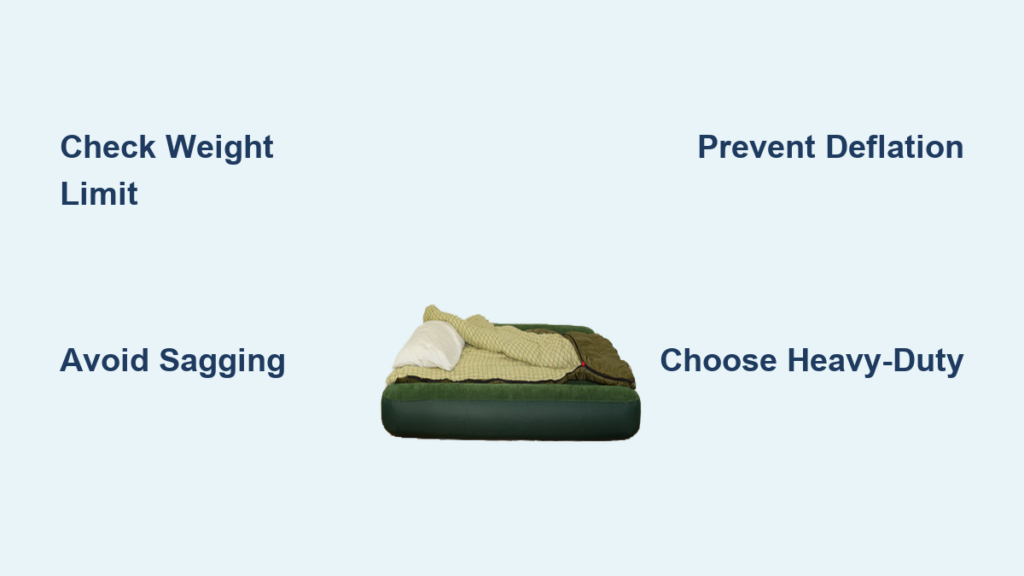 Check Weight Limit

Prevent Deflation

Avoid Sagging

Choose Heavy-Duty